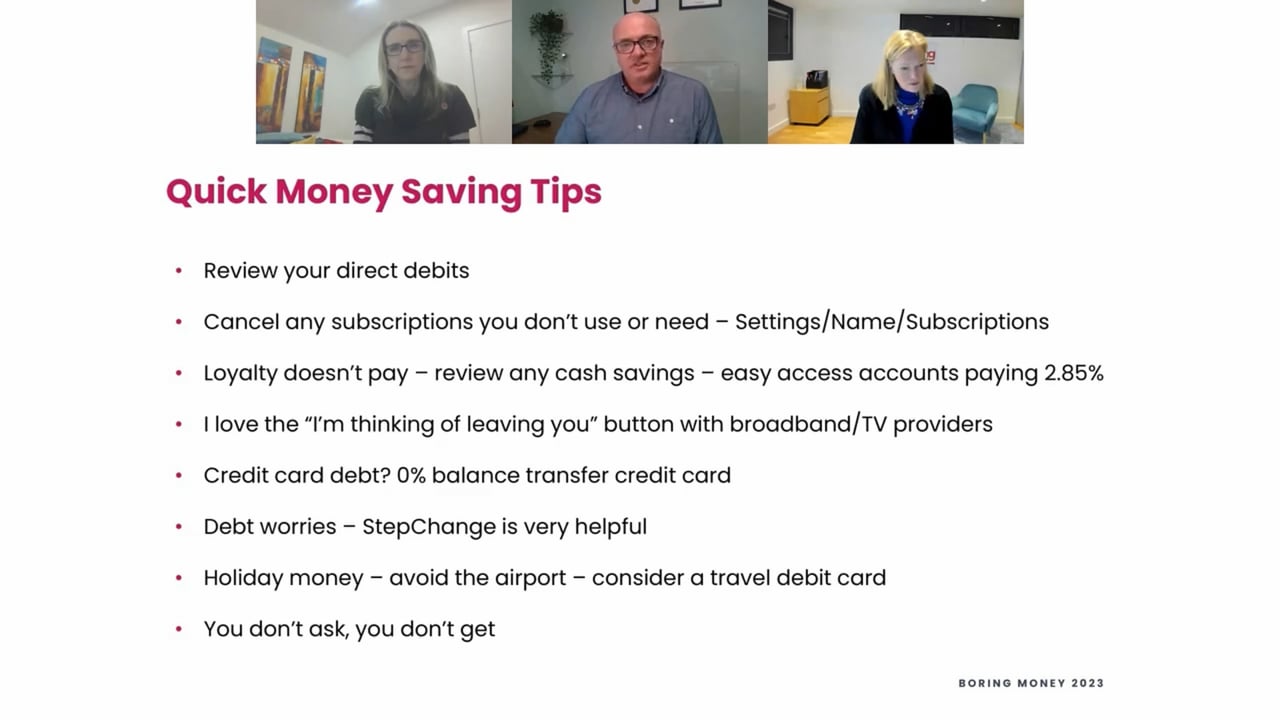 Quick Money Saving Tips

• Review your direct debits

• Cancel any subscriptions you don't use or need – Settings/Name/Subscriptions

• Loyalty doesn't pay – review any cash savings – easy access accounts paying 2.85%

• I love the "I'm thinking of leaving you" button with broadband/TV providers

• Credit card debt? 0% balance transfer credit card

• Debt worries – StepChange is very helpful

• Holiday money – avoid the airport – consider a travel debit card

• You don't ask, you don't get

BORING MONEY 2023